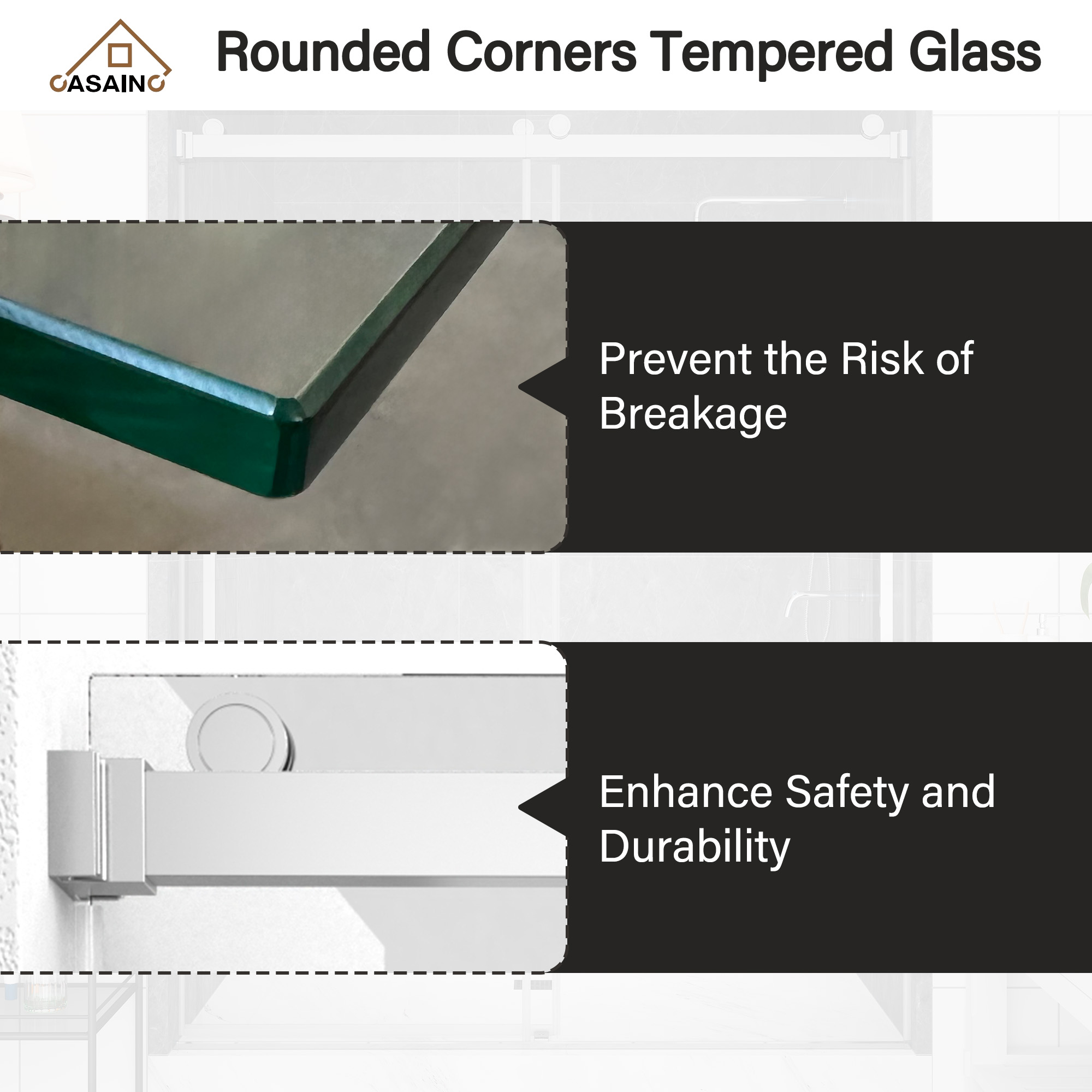 CASAINC

Rounded Corners Tempered Glass

Prevent the Risk of Breakage

Enhance Safety and Durability